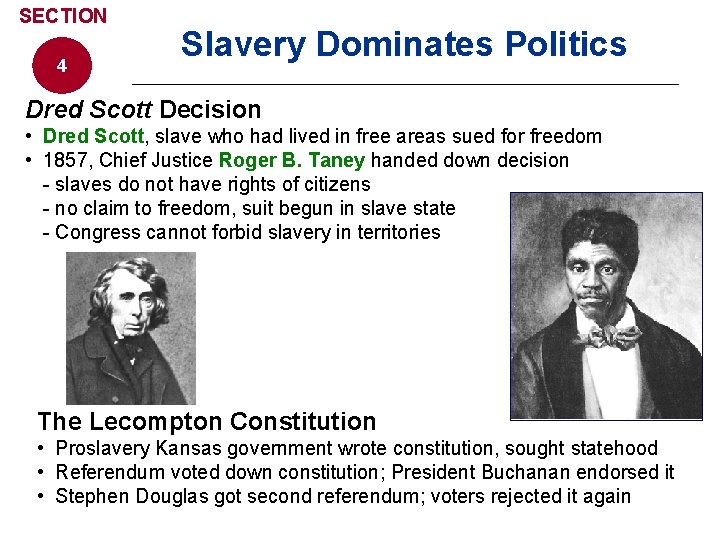 SECTION
4

Slavery Dominates Politics

Dred Scott Decision

• Dred Scott, slave who had lived in free areas sued for freedom
• 1857, Chief Justice Roger B. Taney handed down decision
- slaves do not have rights of citizens
- no claim to freedom, suit begun in slave state
- Congress cannot forbid slavery in territories

The Lecompton Constitution

• Proslavery Kansas government wrote constitution, sought statehood
• Referendum voted down constitution; President Buchanan endorsed it
• Stephen Douglas got second referendum; voters rejected it again